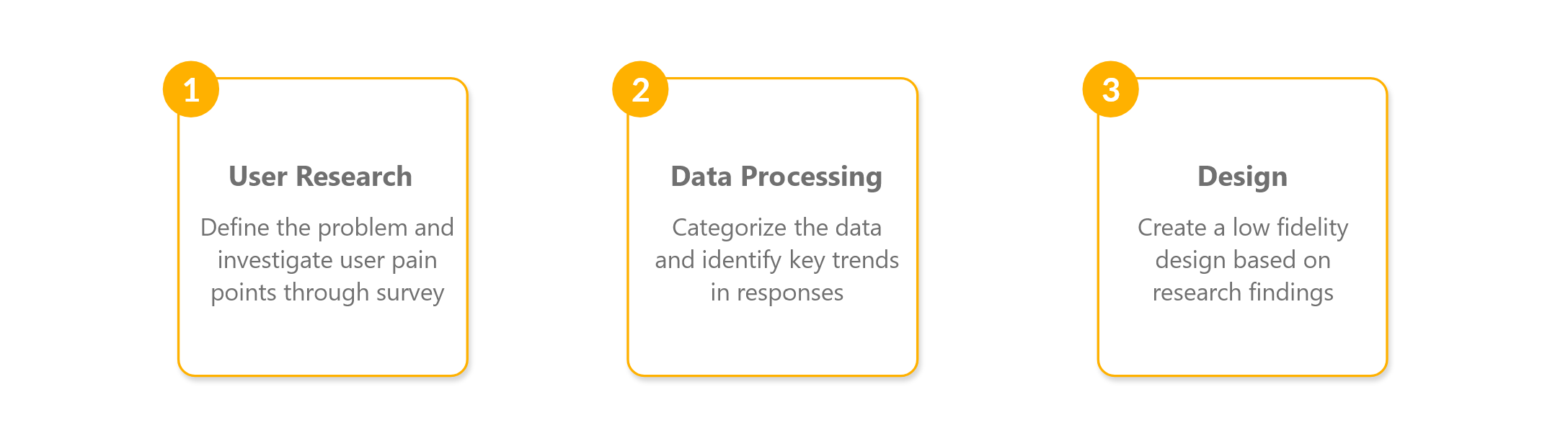 1

User Research

Define the problem and investigate user pain points through survey

2

Data Processing

Categorize the data and identify key trends in responses

3

Design

Create a low fidelity design based on research findings